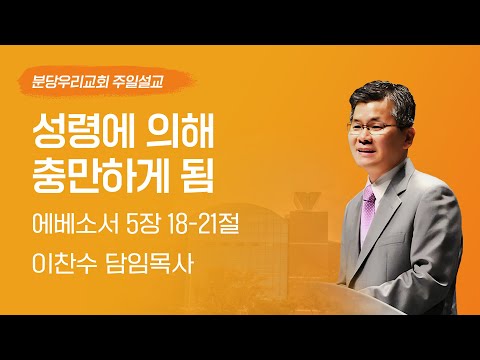 분당우리교회 주일설교

성령에 의해 충만하게 됨

에베소서 5장 18-21절

이찬수 담임목사